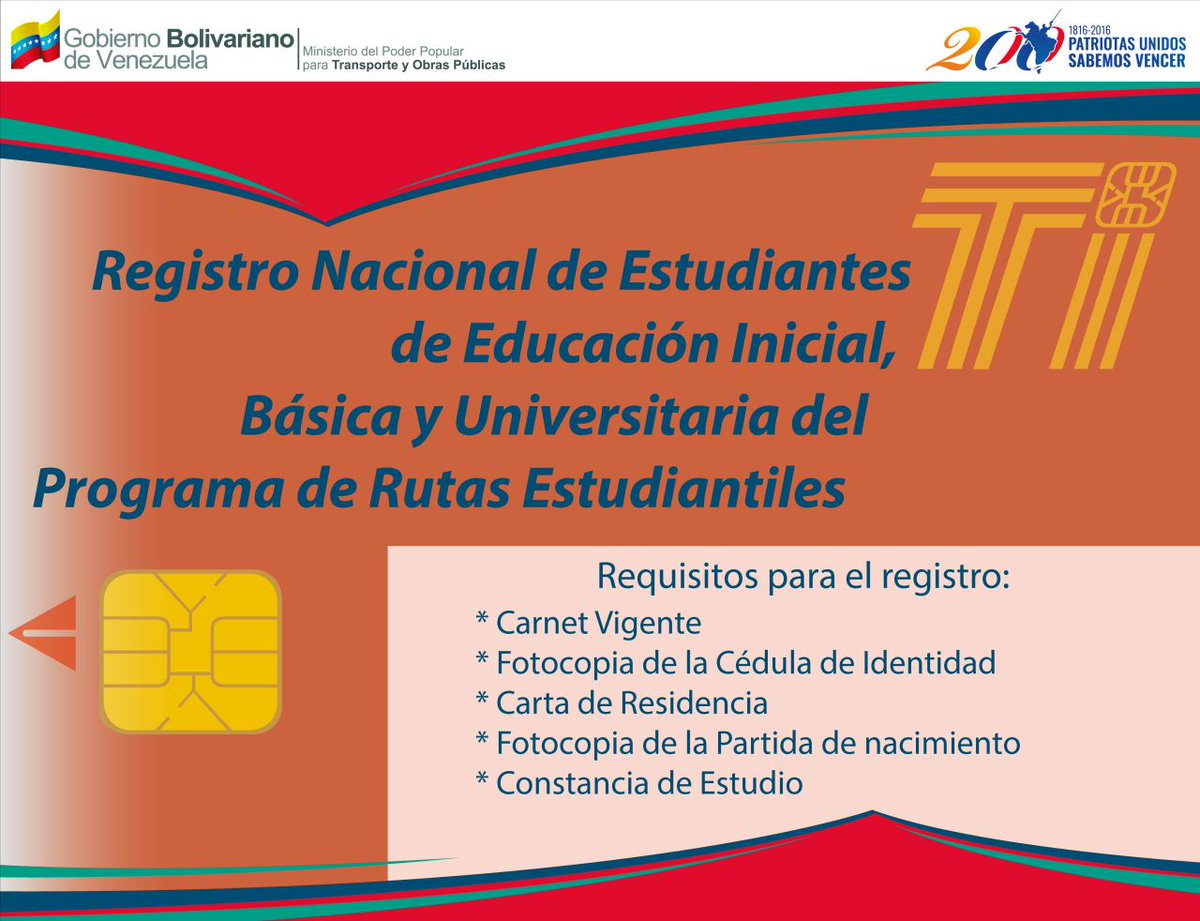 Gobierno Bolivariano de Venezuela

Ministerio del Poder Popular para Transporte y Obras Públicas

200 1816-2016 PATRIOTAS UNIDOS SABEMOS VENCER

Registro Nacional de Estudiantes de Educación Inicial, Básica y Universitaria del Programa de Rutas Estudiantiles

Requisitos para el registro:
* Carnet Vigente
* Fotocopia de la Cédula de Identidad
* Carta de Residencia
* Fotocopia de la Partida de nacimiento
* Constancia de Estudio